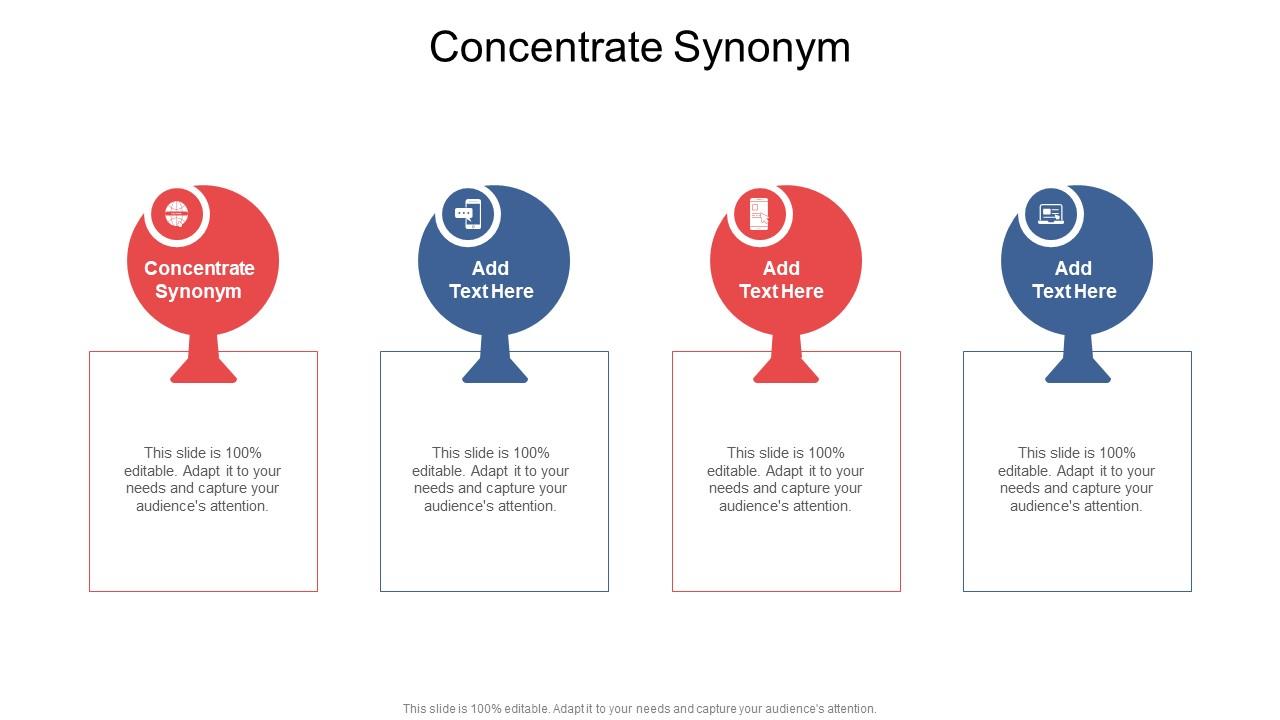 Concentrate Synonym

Concentrate Synonym

This slide is 100% editable. Adapt it to your needs and capture your audience's attention.

Add Text Here

This slide is 100% editable. Adapt it to your needs and capture your audience's attention.

Add Text Here

This slide is 100% editable. Adapt it to your needs and capture your audience's attention.

Add Text Here

This slide is 100% editable. Adapt it to your needs and capture your audience's attention.

This slide is 100% editable. Adapt it to your needs and capture your audience's attention.